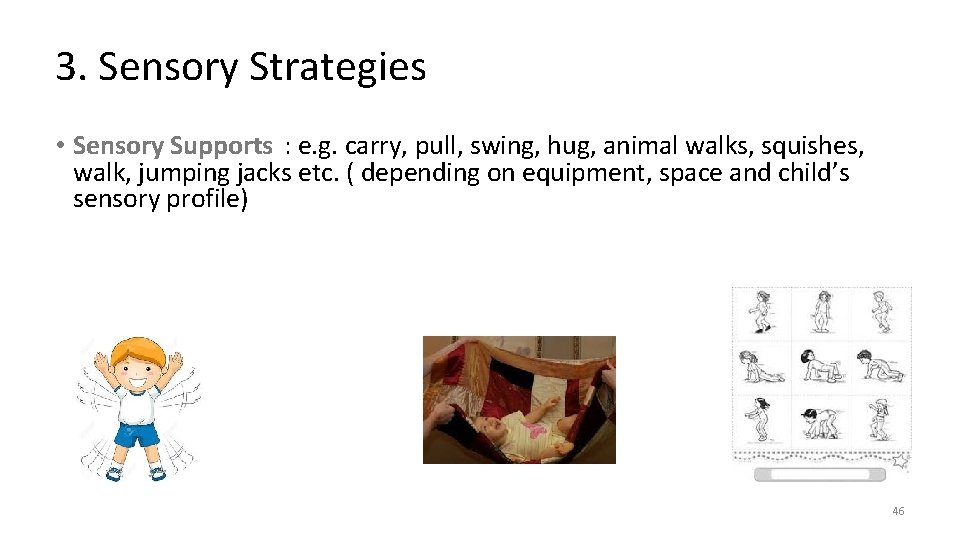 3. Sensory Strategies

• Sensory Supports : e.g. carry, pull, swing, hug, animal walks, squishes, walk, jumping jacks etc. ( depending on equipment, space and child's sensory profile)

46